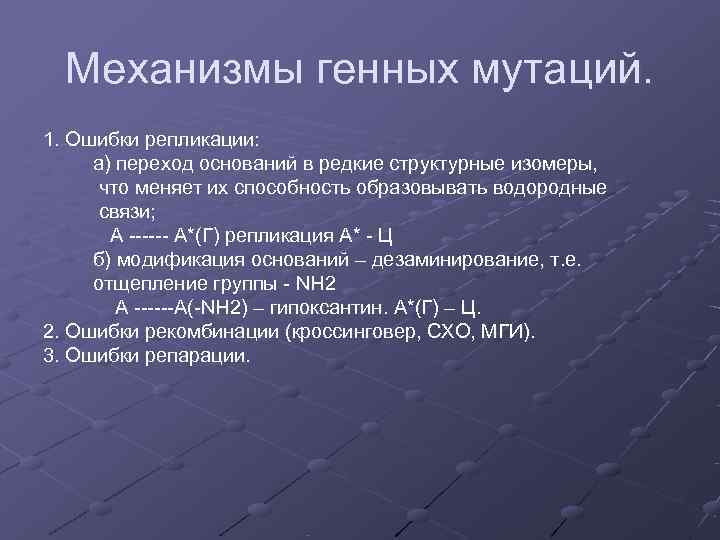 Механизмы генных мутаций.

1. Ошибки репликации:
а) переход оснований в редкие структурные изомеры, что меняет их способность образовывать водородные связи;
А ------ А*(Г) репликация А* - Ц
б) модификация оснований – дезаминирование, т.е. отщепление группы - NH2
А ------А(-NH2) – гипоксантин. А*(Г) – Ц.
2. Ошибки рекомбинации (кроссинговер, СХО, МГИ).
3. Ошибки репарации.